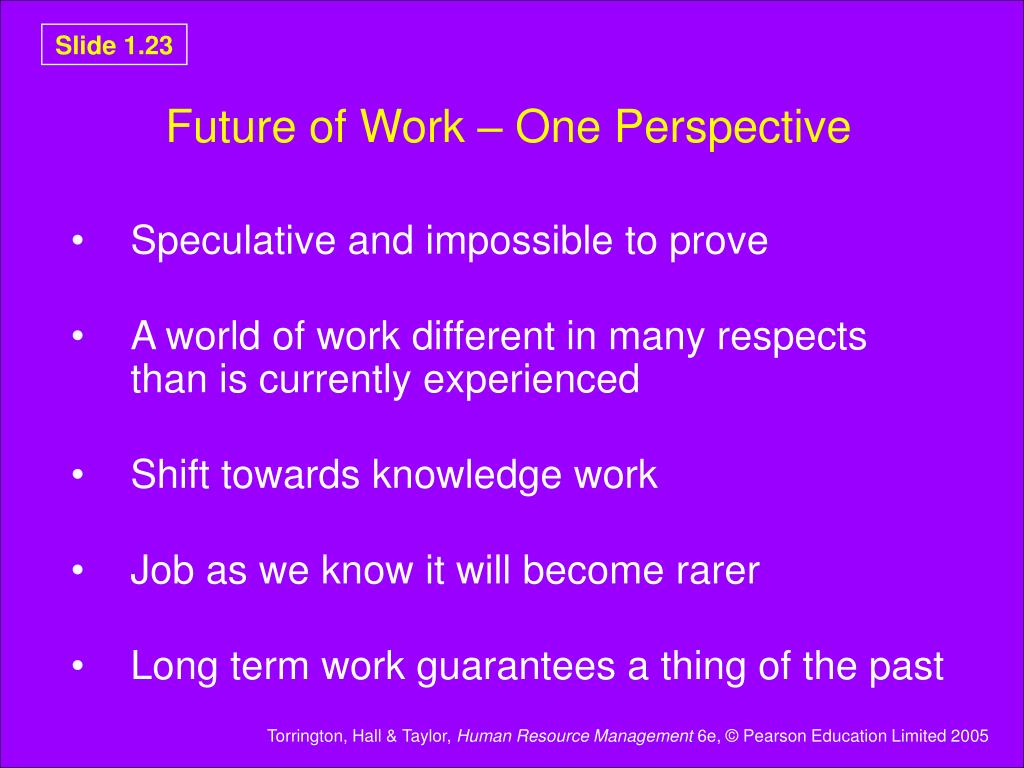 Slide 1.23

Future of Work – One Perspective

• Speculative and impossible to prove

• A world of work different in many respects than is currently experienced

• Shift towards knowledge work

• Job as we know it will become rarer

• Long term work guarantees a thing of the past

Torrington, Hall & Taylor, Human Resource Management 6e, © Pearson Education Limited 2005